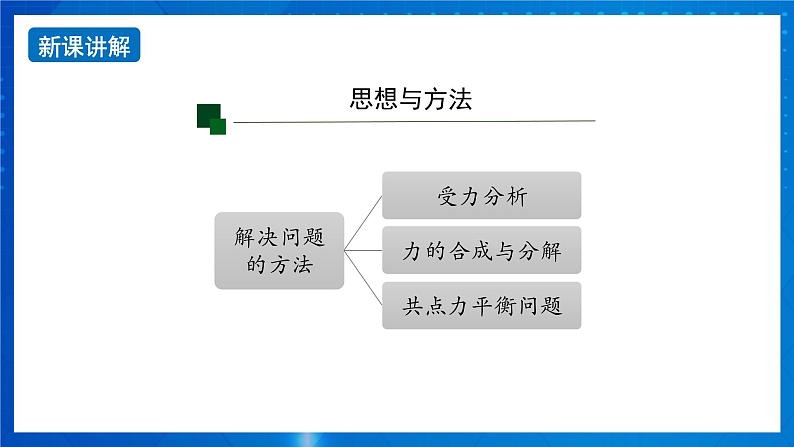 新课讲解

思想与方法

解决问题的方法

受力分析

力的合成与分解

共点力平衡问题